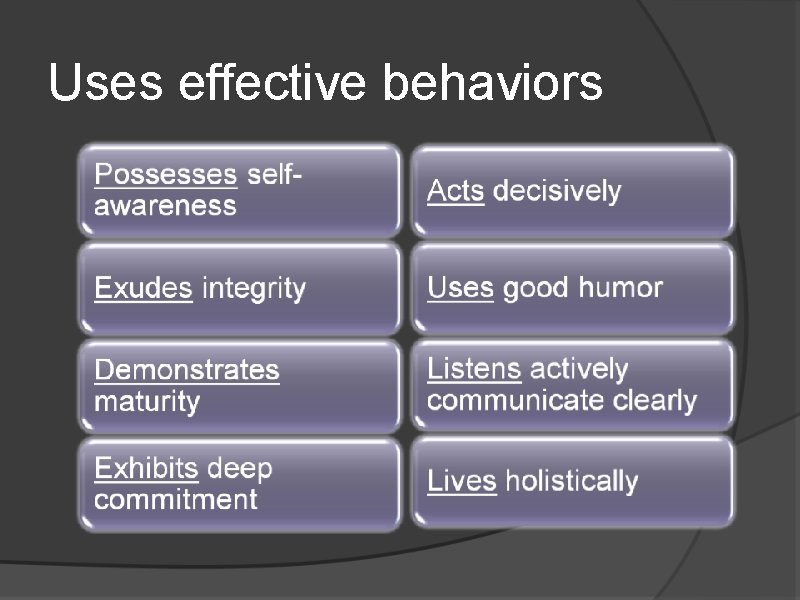 Uses effective behaviors

Possesses self-awareness

Exudes integrity

Demonstrates maturity

Exhibits deep commitment

Acts decisively

Uses good humor

Listens actively communicate clearly

Lives holistically